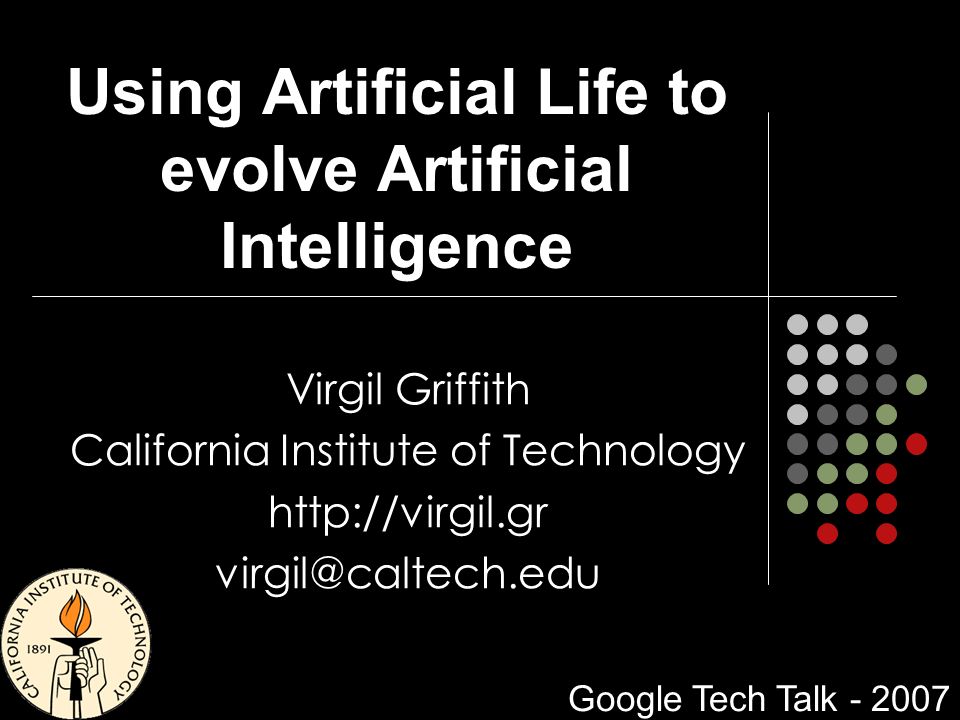 Using Artificial Life to evolve Artificial Intelligence

Virgil Griffith
California Institute of Technology
http://virgil.gr
virgil@caltech.edu

CALIFORNIA INSTITUTE OF TECHNOLOGY
1891

Google Tech Talk - 2007